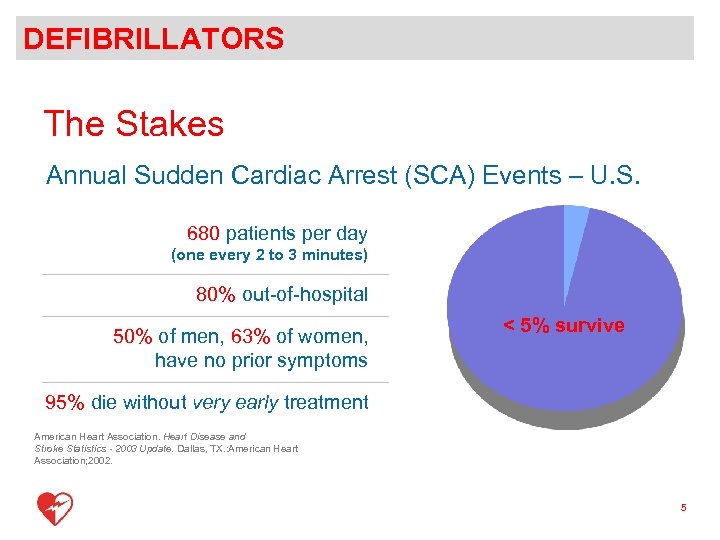 DEFIBRILLATORS

The Stakes

Annual Sudden Cardiac Arrest (SCA) Events – U.S.

680 patients per day
(one every 2 to 3 minutes)

80% out-of-hospital

50% of men, 63% of women, have no prior symptoms

95% die without very early treatment

< 5% survive

American Heart Association. Heart Disease and Stroke Statistics - 2003 Update. Dallas, TX.:American Heart Association;2002.

5